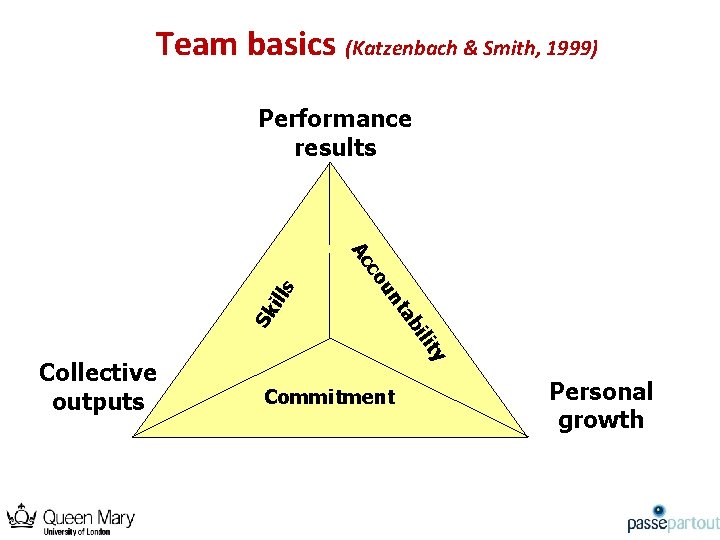 Team basics (Katzenbach & Smith, 1999)

Performance results

Skills

Accountability

Commitment

Collective outputs

Personal growth

Queen Mary
University of London

passepartout